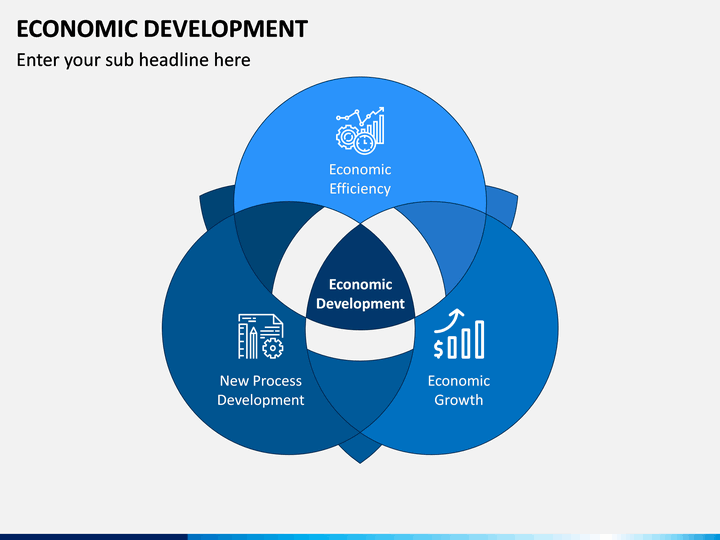 ECONOMIC DEVELOPMENT

Enter your sub headline here

Economic Efficiency

Economic Development

New Process Development

Economic Growth